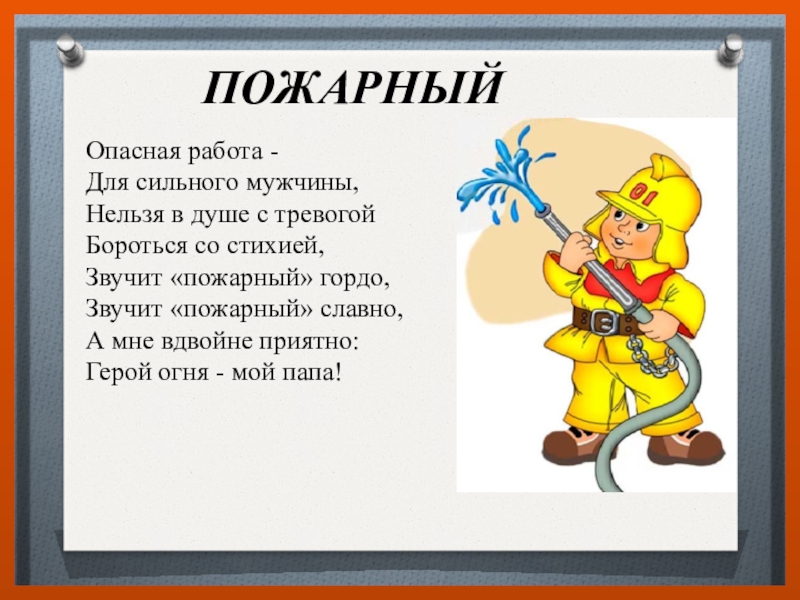 ПОЖАРНЫЙ

Опасная работа -
Для сильного мужчины,
Нельзя в душе с тревогой
Бороться со стихией,
Звучит «пожарный» гордо,
Звучит «пожарный» славно,
А мне вдвойне приятно:
Герой огня - мой папа!

01